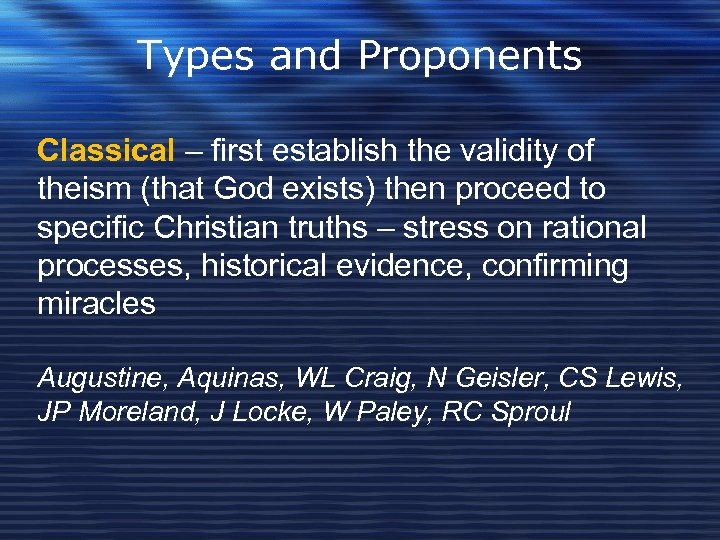 Types and Proponents

Classical – first establish the validity of theism (that God exists) then proceed to specific Christian truths – stress on rational processes, historical evidence, confirming miracles

Augustine, Aquinas, WL Craig, N Geisler, CS Lewis, JP Moreland, J Locke, W Paley, RC Sproul